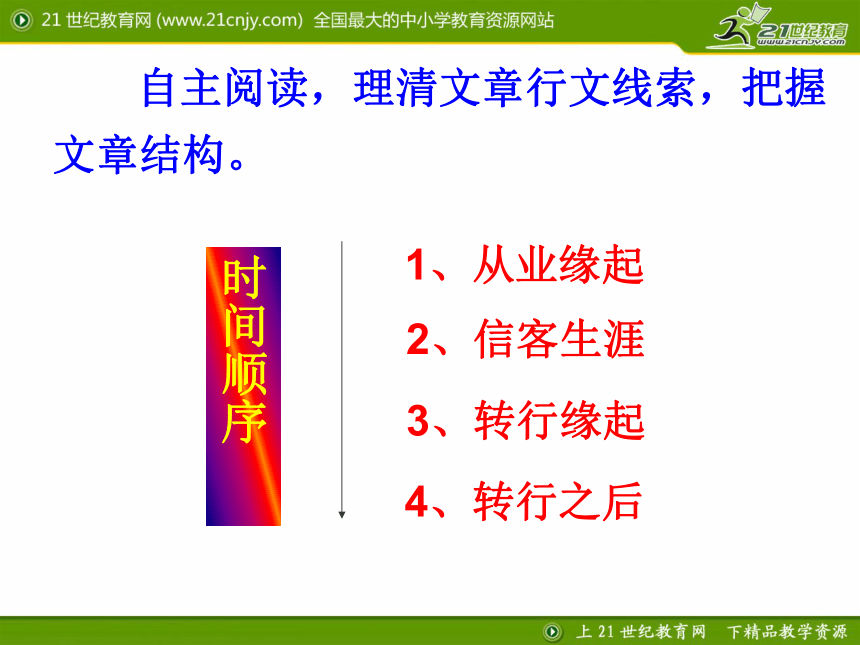 21 世纪教育网 (www.21cnjy.com) 全国最大的中小学教育资源网站

21世纪教育
www.21cnjy.com

自主阅读，理清文章行文线索，把握文章结构。

时间顺序

1、从业缘起

2、信客生涯

3、转行缘起

4、转行之后

上 21 世纪教育网　下精品教学资源